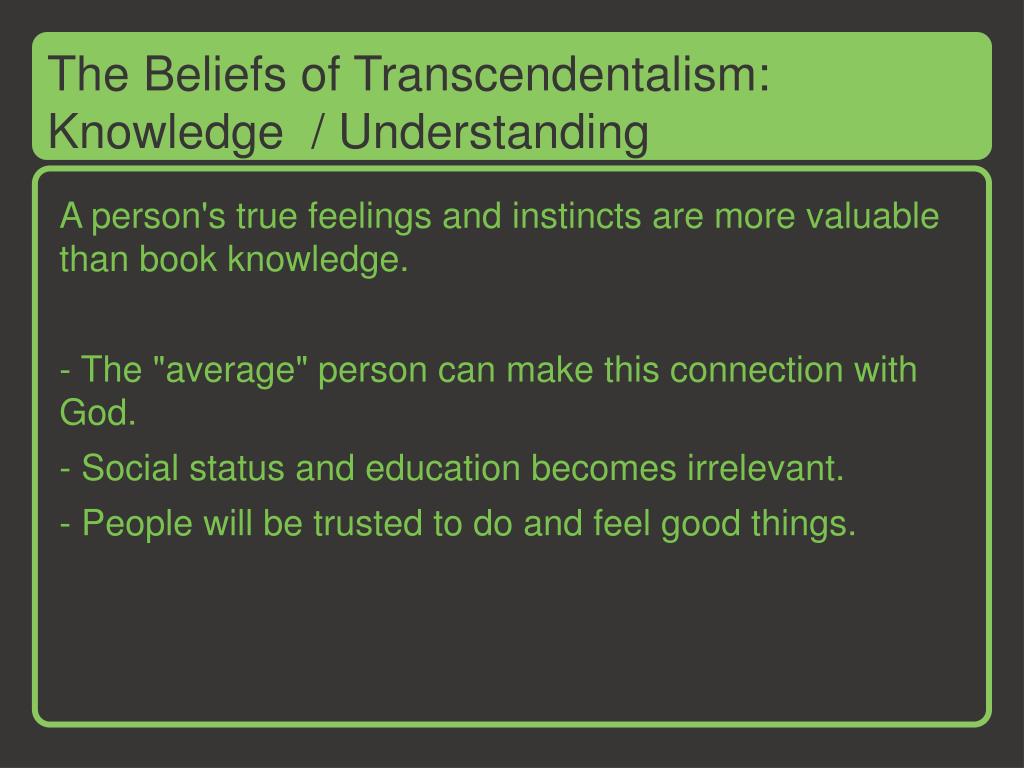 The Beliefs of Transcendentalism: Knowledge / Understanding

A person's true feelings and instincts are more valuable than book knowledge.

- The "average" person can make this connection with God.

- Social status and education becomes irrelevant.

- People will be trusted to do and feel good things.